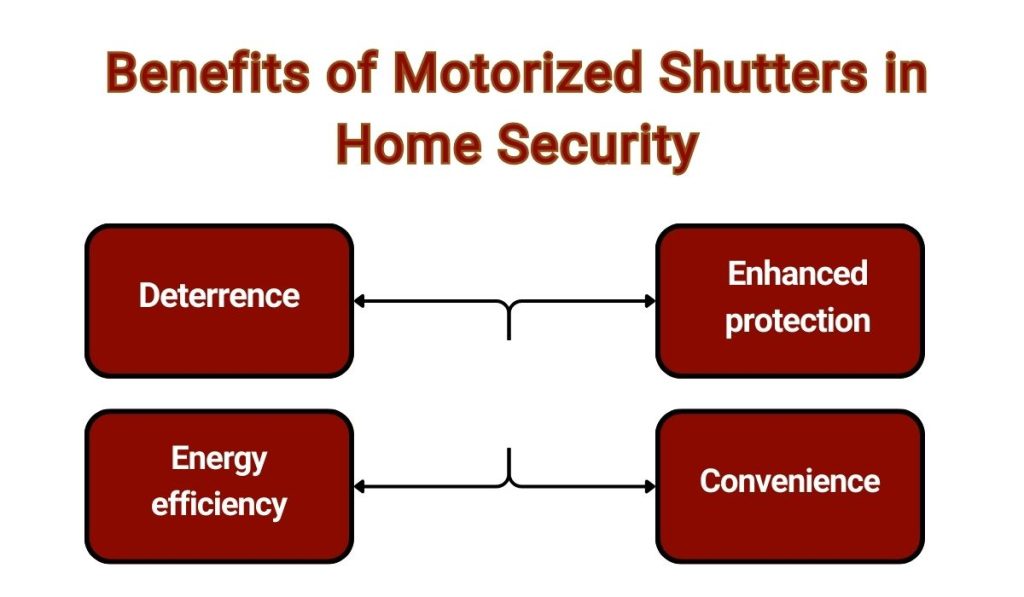 Benefits of Motorized Shutters in Home Security

Deterrence

Enhanced protection

Energy efficiency

Convenience